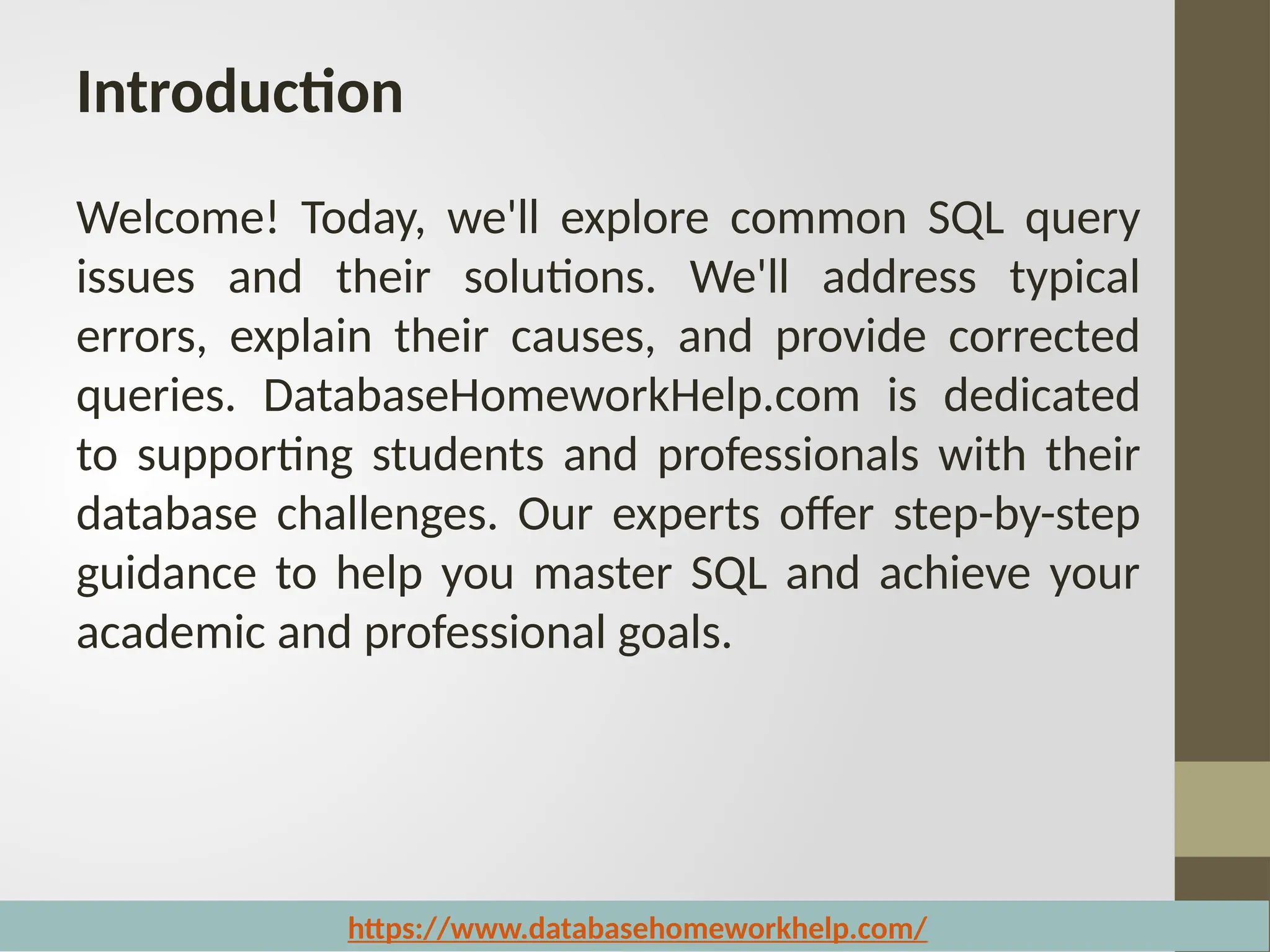 Introduction

Welcome! Today, we'll explore common SQL query issues and their solutions. We'll address typical errors, explain their causes, and provide corrected queries. DatabaseHomeworkHelp.com is dedicated to supporting students and professionals with their database challenges. Our experts offer step-by-step guidance to help you master SQL and achieve your academic and professional goals.

https://www.databasehomeworkhelp.com/